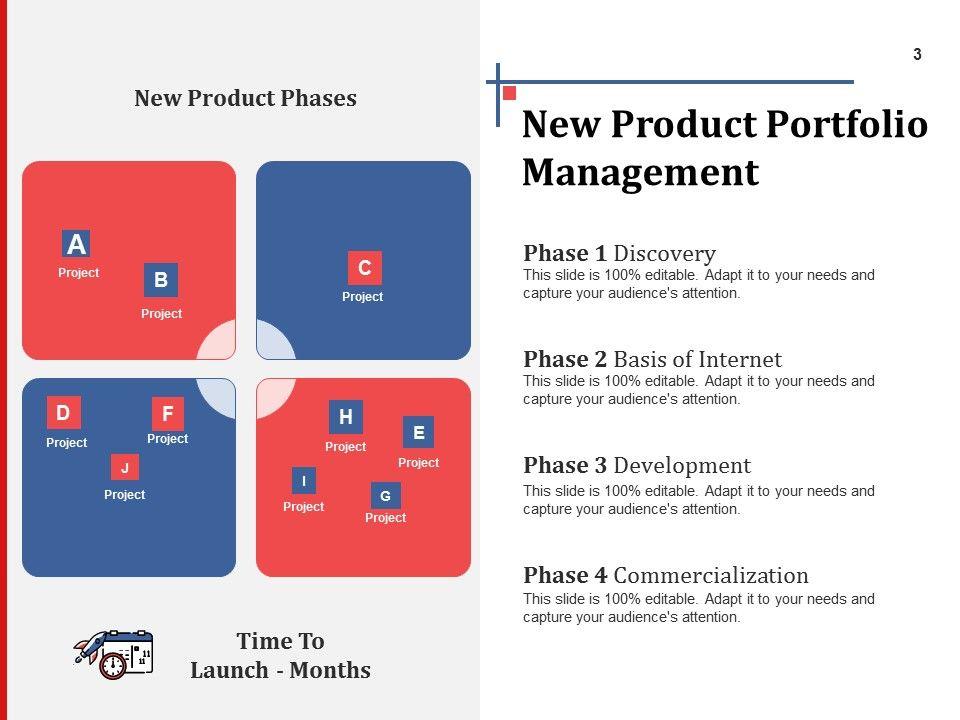 New Product Phases

A
Project

B
Project

C
Project

D
Project

F
Project

J
Project

H
Project

E
Project

I
Project

G
Project

Time To
Launch - Months

3

New Product Portfolio Management

Phase 1 Discovery
This slide is 100% editable. Adapt it to your needs and capture your audience's attention.

Phase 2 Basis of Internet
This slide is 100% editable. Adapt it to your needs and capture your audience's attention.

Phase 3 Development
This slide is 100% editable. Adapt it to your needs and capture your audience's attention.

Phase 4 Commercialization
This slide is 100% editable. Adapt it to your needs and capture your audience's attention.